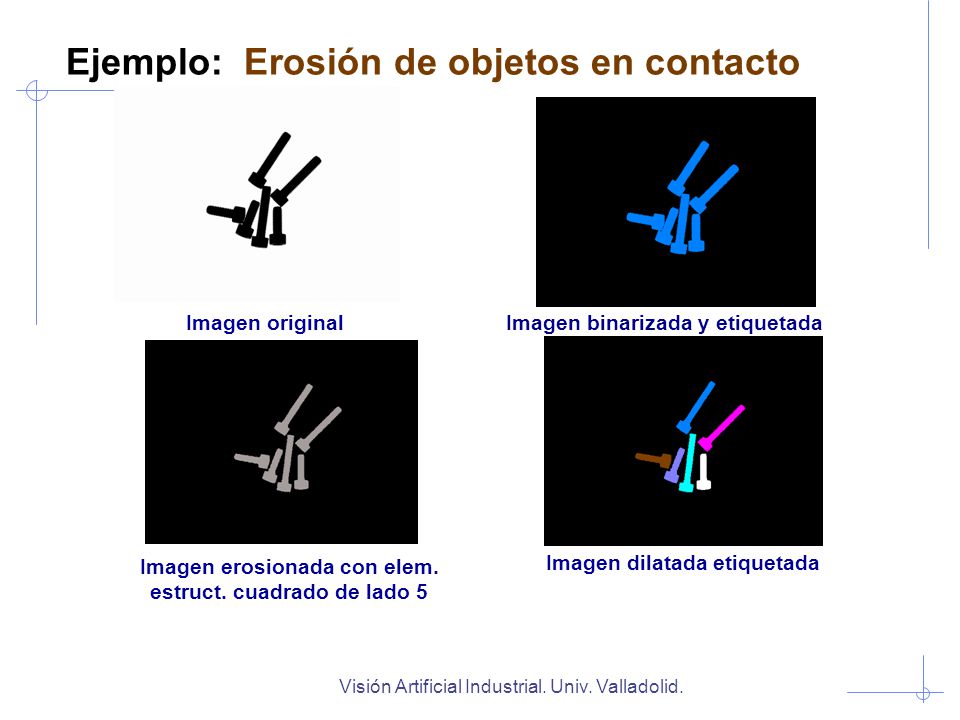 Ejemplo: Erosión de objetos en contacto

Imagen original

Imagen binarizada y etiquetada

Imagen erosionada con elem. estruct. cuadrado de lado 5

Imagen dilatada etiquetada

Visión Artificial Industrial. Univ. Valladolid.